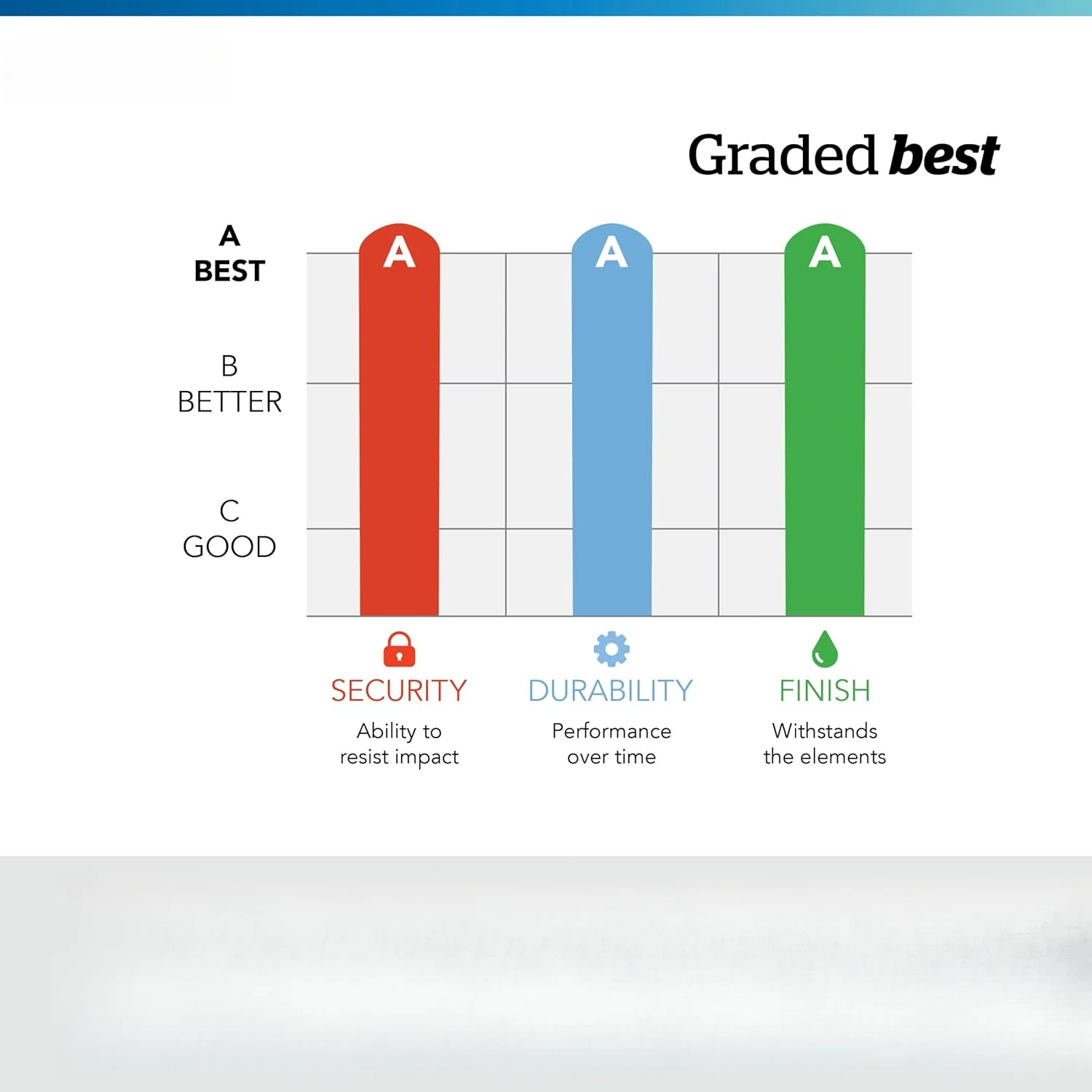 Graded best

A
BEST

B
BETTER

C
GOOD

A

A

A

SECURITY
Ability to resist impact

DURABILITY
Performance over time

FINISH
Withstands the elements